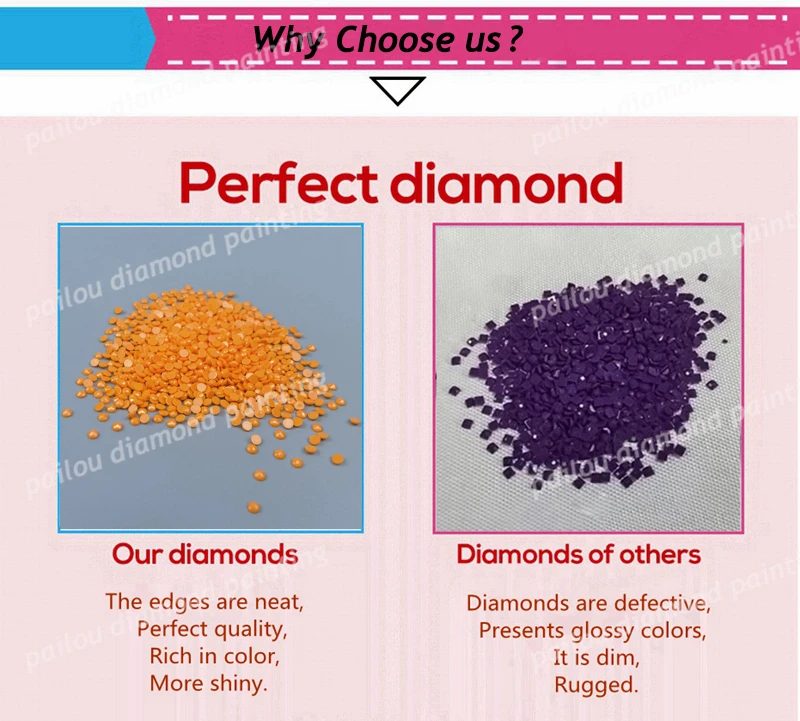 Why Choose us ?

Perfect diamond

Our diamonds

The edges are neat,
Perfect quality,
Rich in color,
More shiny.

Diamonds of others

Diamonds are defective,
Presents glossy colors,
It is dim,
Rugged.

pailou diamond painting